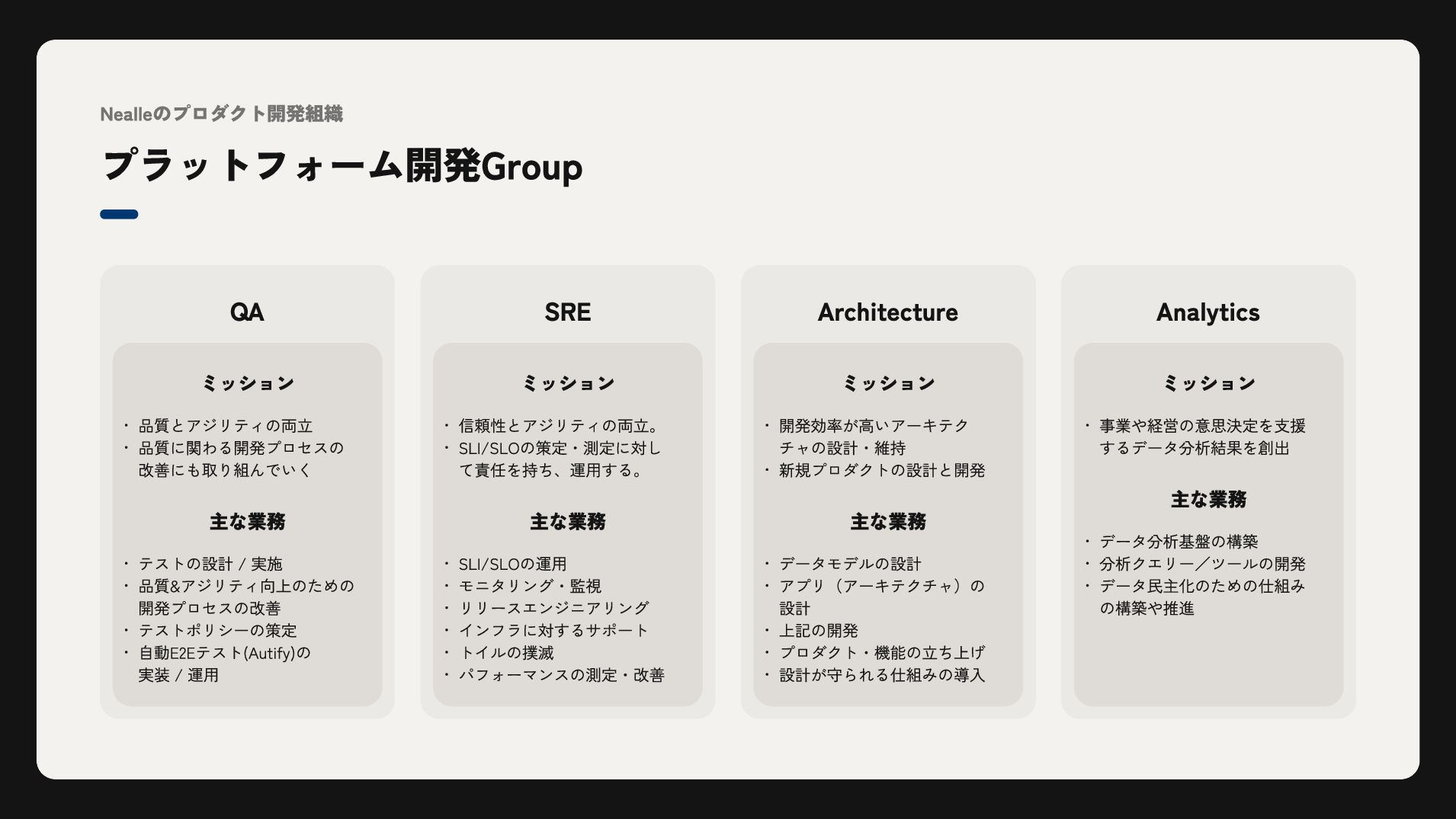 Nealleのプロダクト開発組織

プラットフォーム開発Group

QA

ミッション

・品質とアジリティの両立
・品質に関わる開発プロセスの改善にも取り組んでいく

主な業務

・テストの設計 / 実施
・品質&アジリティ向上のための開発プロセスの改善
・テストポリシーの策定
・自動E2Eテスト(Autify)の実装 / 運用

SRE

ミッション

・信頼性とアジリティの両立。
・SLI/SLOの策定・測定に対して責任を持ち、運用する。

主な業務

・SLI/SLOの運用
・モニタリング・監視
・リリースエンジニアリング
・インフラに対するサポート
・トイルの撲滅
・パフォーマンスの測定・改善

Architecture

ミッション

・開発効率が高いアーキテクチャの設計・維持
・新規プロダクトの設計と開発

主な業務

・データモデルの設計
・アプリ（アーキテクチャ）の設計
・上記の開発
・プロダクト・機能の立ち上げ
・設計が守られる仕組みの導入

Analytics

ミッション

・事業や経営の意思決定を支援するデータ分析結果を創出

主な業務

・データ分析基盤の構築
・分析クエリー／ツールの開発
・データ民主化のための仕組みの構築や推進